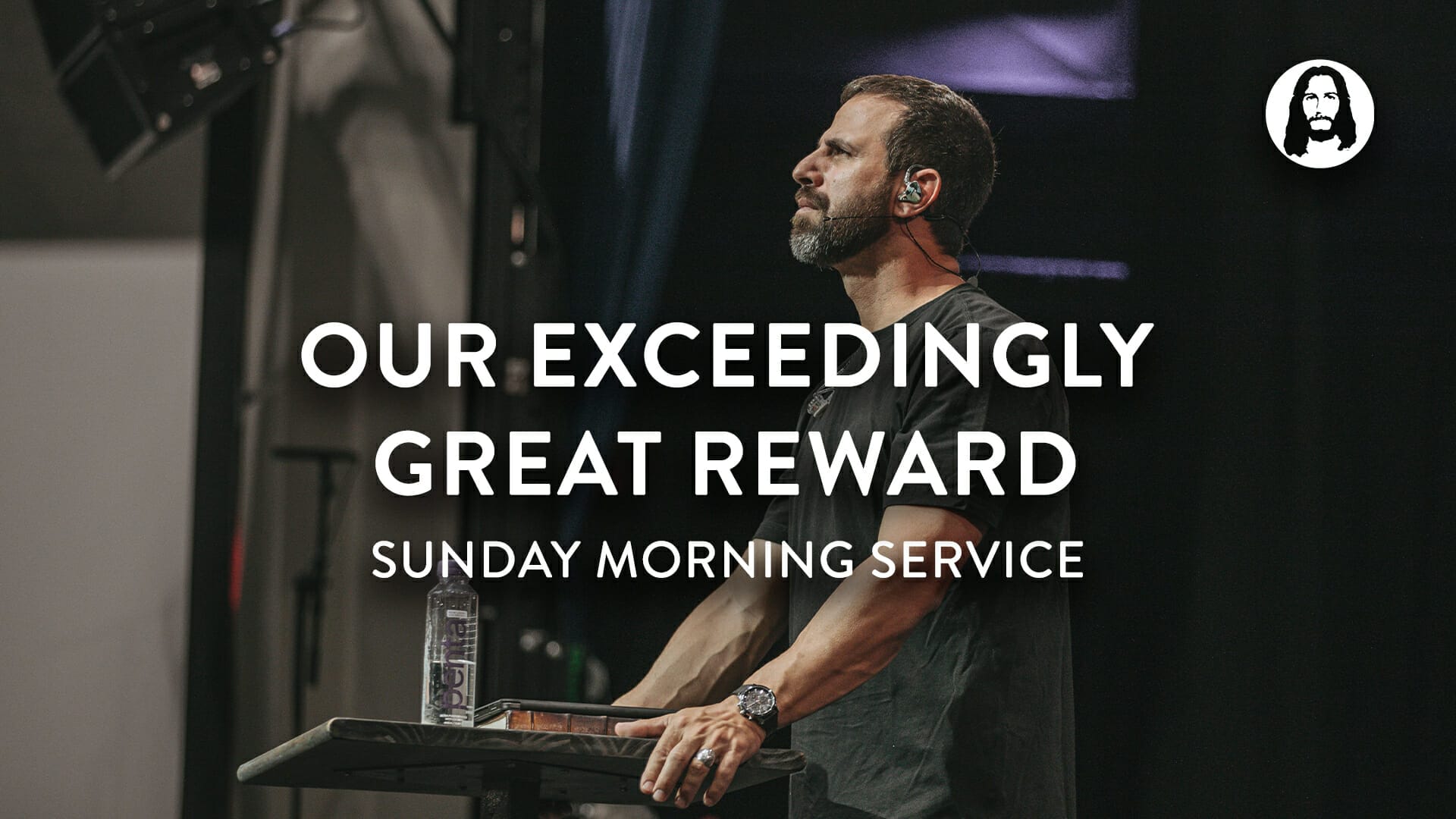 OUR EXCEEDINGLY GREAT REWARD
SUNDAY MORNING SERVICE

penta